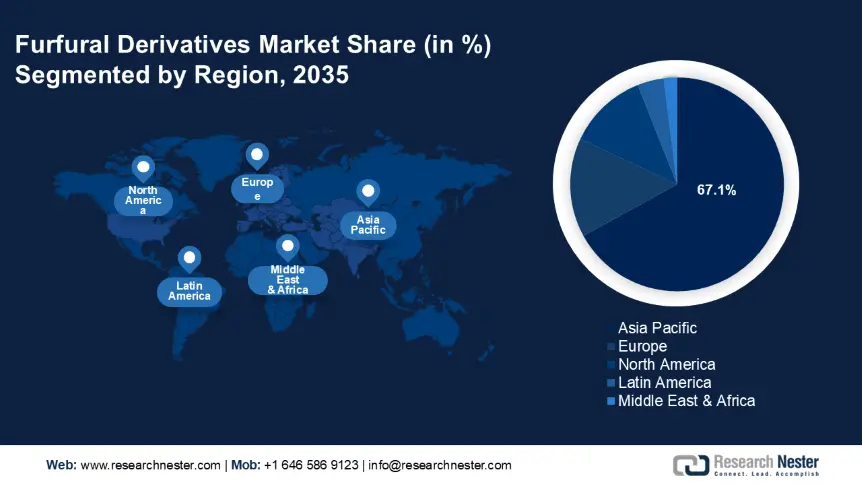 Furfural Derivatives Market Share (in %) Segmented by Region, 2035

North Americ a

Europ e

Asia Pacific

Latin America

Middle East & Africa

67.1%

Asia Pacific
Europe
North America
Latin America
Middle East & Africa

Web: www.researchnester.com | Mob: +1 646 586 9123 | info@researchnester.com

Research Nester
Connect. Lead. Accomplish